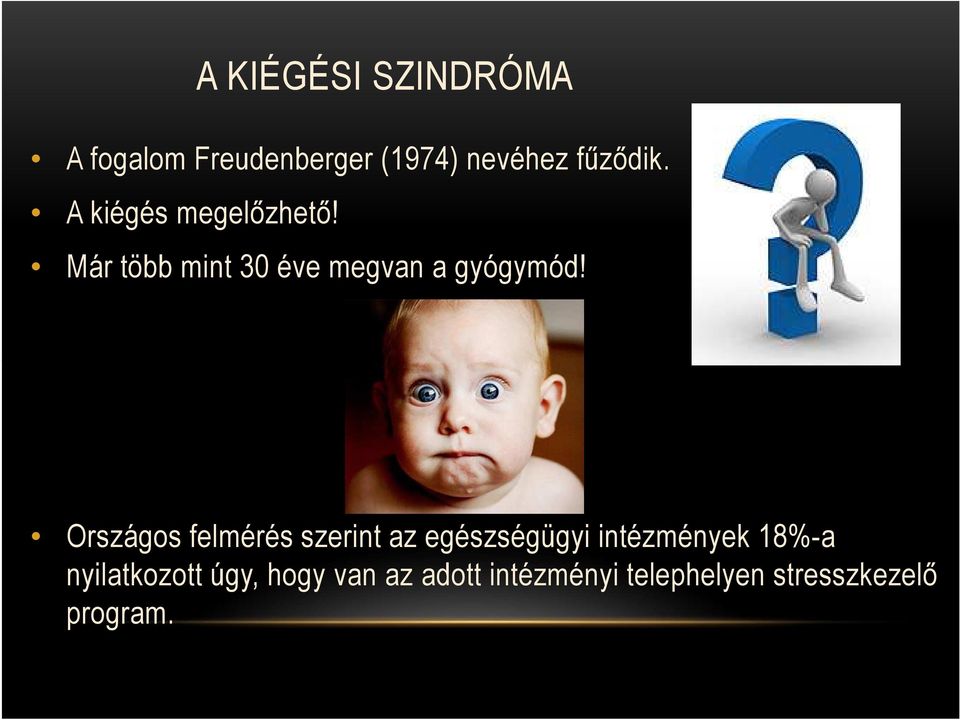 A KIÉGÉSI SZINDRÓMA

• A fogalom Freudenberger (1974) nevéhez fűződik.
• A kiégés megelőzhető!
• Már több mint 30 éve megvan a gyógymód!

• Országos felmérés szerint az egészségügyi intézmények 18%-a nyilatkozott úgy, hogy van az adott intézményi telephelyen stresszkezelő program.